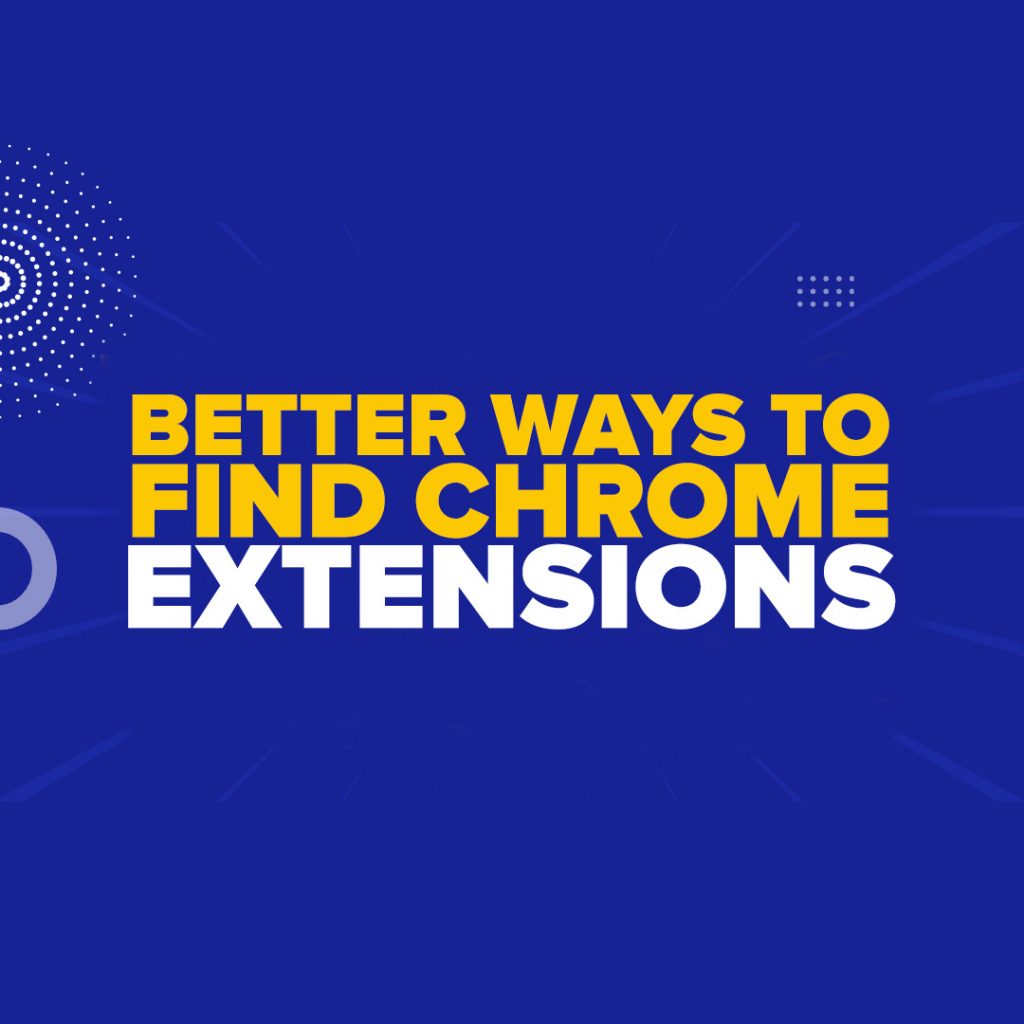 BETTER WAYS TO FIND CHROME EXTENSIONS